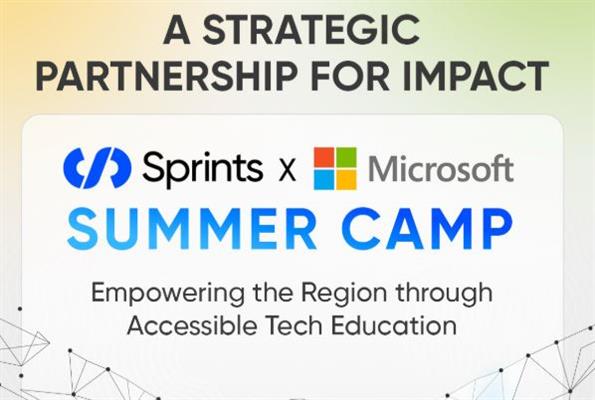 A STRATEGIC PARTNERSHIP FOR IMPACT

Sprints x Microsoft

SUMMER CAMP

Empowering the Region through Accessible Tech Education